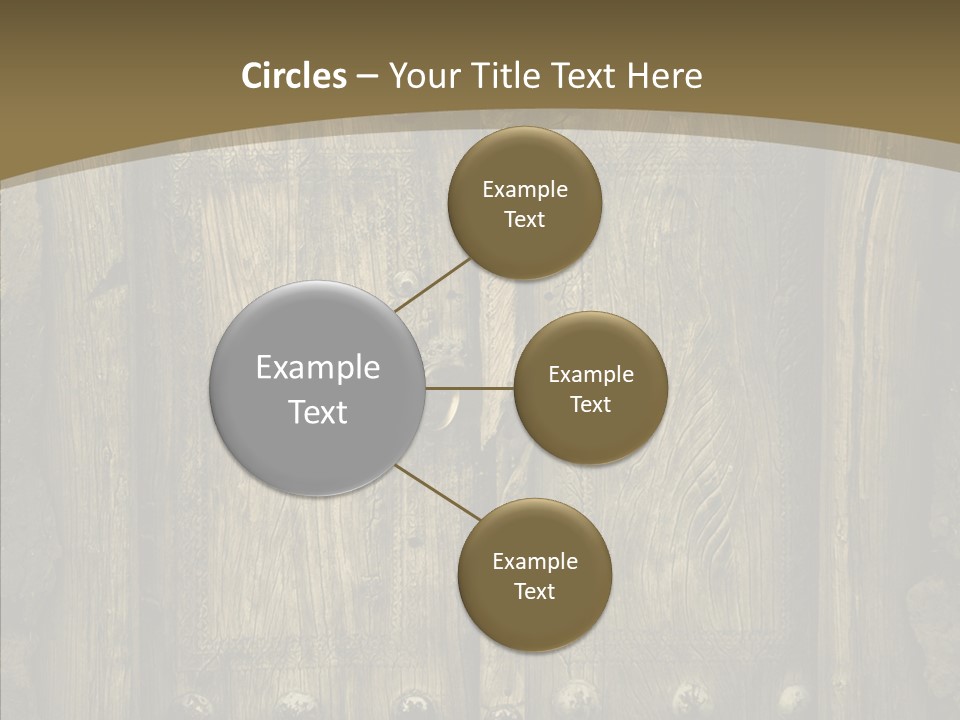 Circles – Your Title Text Here

Example Text

Example Text

Example Text

Example Text